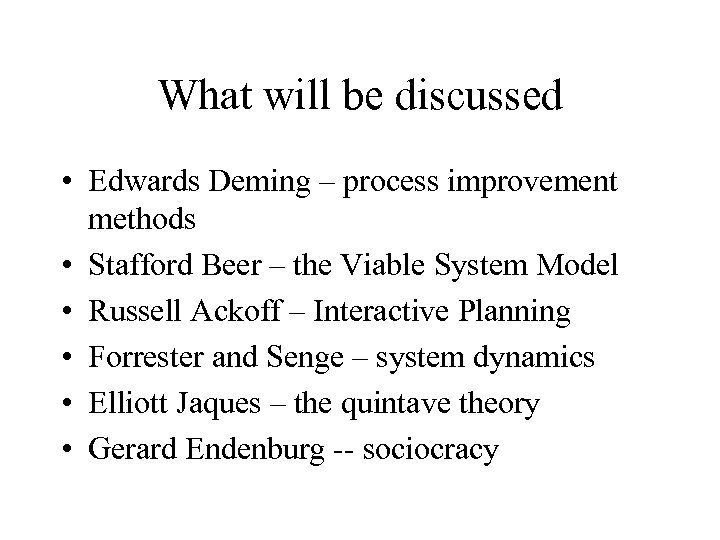 What will be discussed

• Edwards Deming – process improvement methods
• Stafford Beer – the Viable System Model
• Russell Ackoff – Interactive Planning
• Forrester and Senge – system dynamics
• Elliott Jaques – the quintave theory
• Gerard Endenburg -- sociocracy